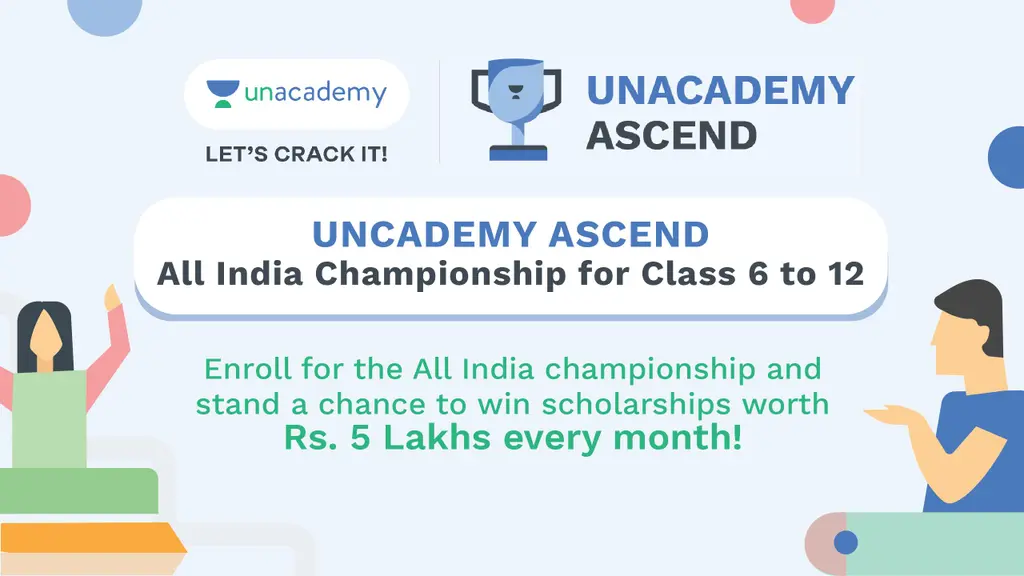 unacademy
LET'S CRACK IT!

UNACADEMY ASCEND

UNCADEMY ASCEND
All India Championship for Class 6 to 12

Enroll for the All India championship and stand a chance to win scholarships worth
Rs. 5 Lakhs every month!